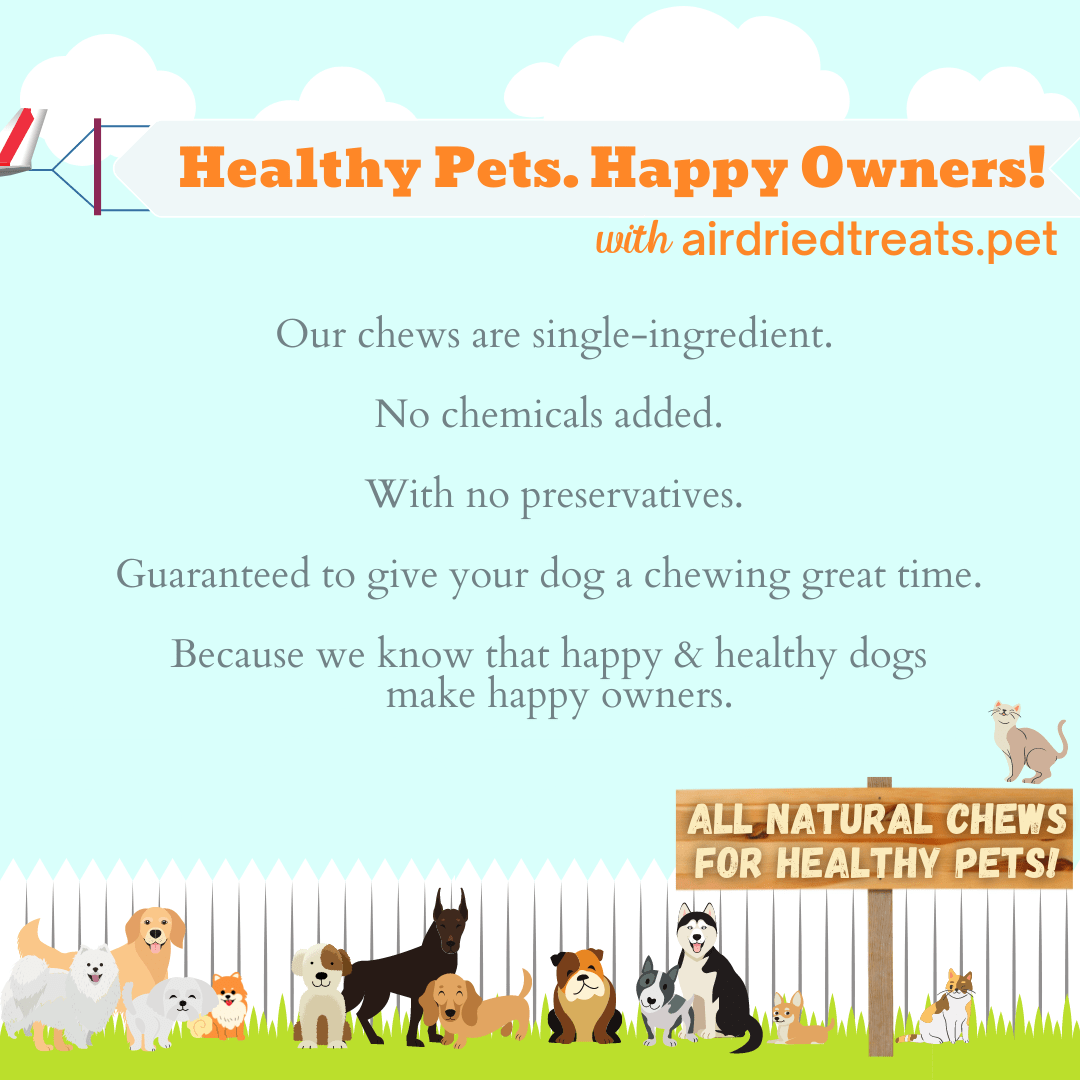 Healthy Pets. Happy Owners!
with airdriedtreats.pet

Our chews are single-ingredient.

No chemicals added.

With no preservatives.

Guaranteed to give your dog a chewing great time.

Because we know that happy & healthy dogs make happy owners.

ALL NATURAL CHEWS FOR HEALTHY PETS!